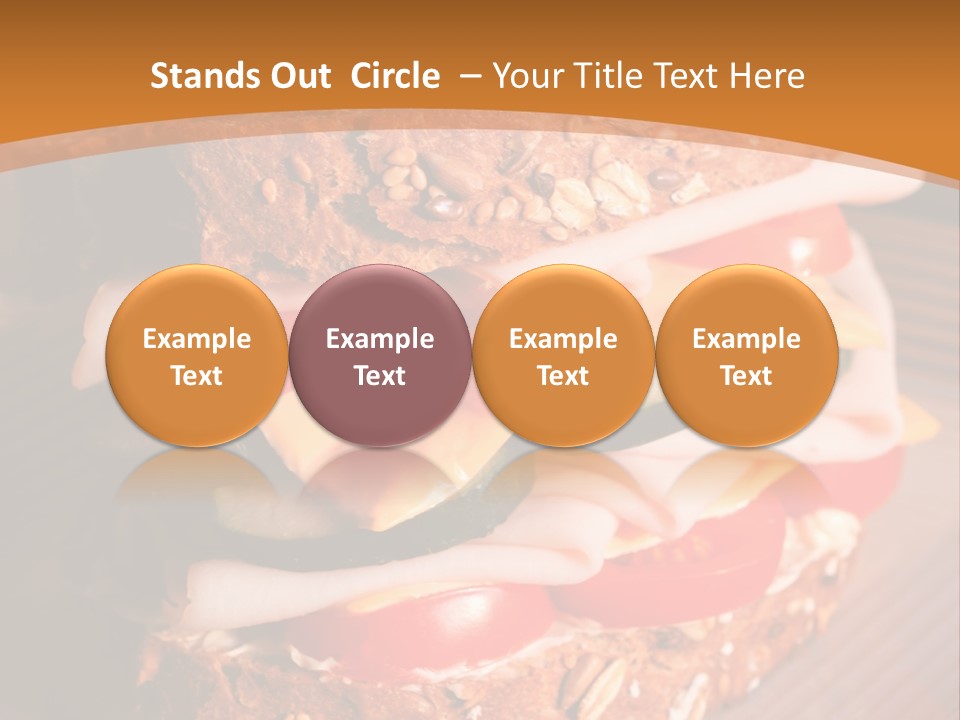 Stands Out Circle – Your Title Text Here

Example Text

Example Text

Example Text

Example Text